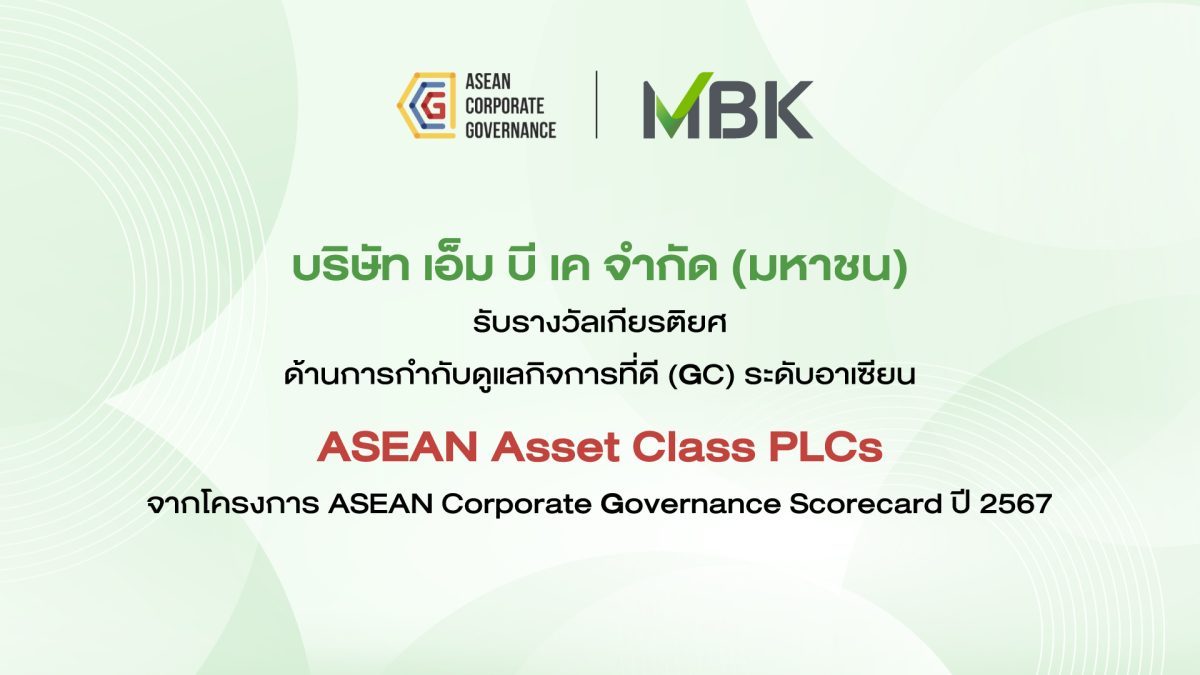 ASEAN CORPORATE GOVERNANCE

MBK

บริษัท เอ็ม บี เค จำกัด (มหาชน)

รับรางวัลเกียรติยศ

ด้านการกำกับดูแลกิจการที่ดี (GC) ระดับอาเซียน

ASEAN Asset Class PLCs

จากโครงการ ASEAN Corporate Governance Scorecard ปี 2567